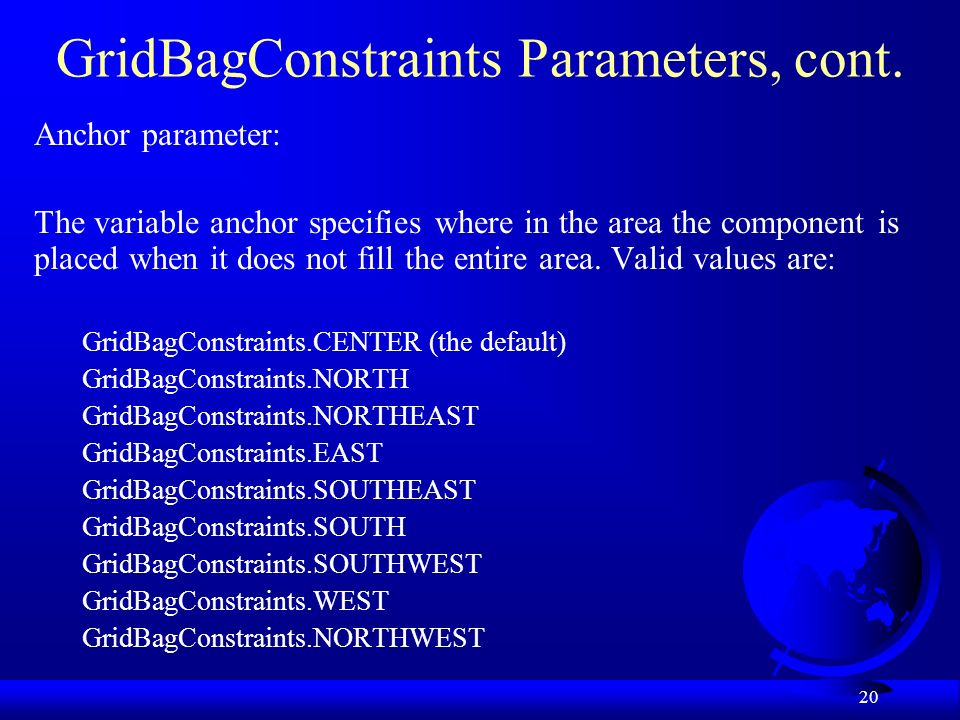 GridBagConstraints Parameters, cont.

Anchor parameter:

The variable anchor specifies where in the area the component is placed when it does not fill the entire area. Valid values are:

GridBagConstraints.CENTER (the default)
GridBagConstraints.NORTH
GridBagConstraints.NORTHEAST
GridBagConstraints.EAST
GridBagConstraints.SOUTHEAST
GridBagConstraints.SOUTH
GridBagConstraints.SOUTHWEST
GridBagConstraints.WEST
GridBagConstraints.NORTHWEST

20